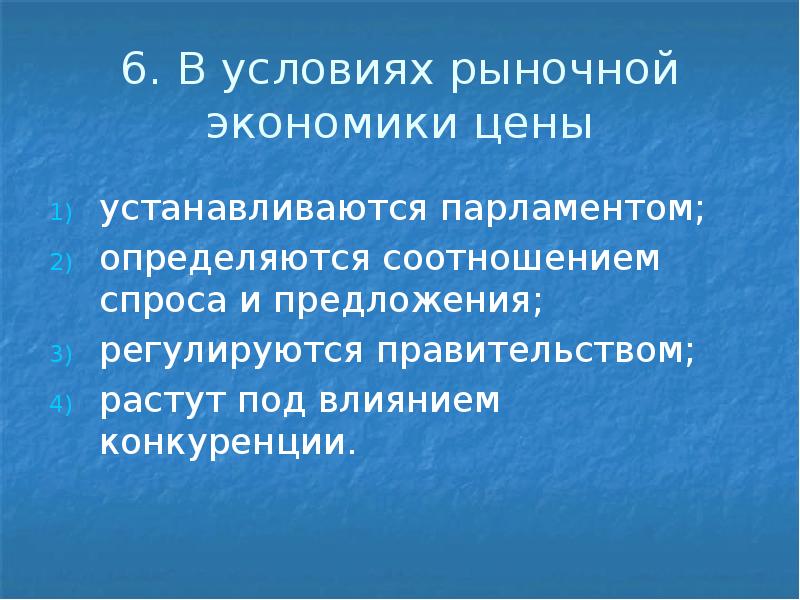 6. В условиях рыночной экономики цены

1) устанавливаются парламентом;
2) определяются соотношением спроса и предложения;
3) регулируются правительством;
4) растут под влиянием конкуренции.